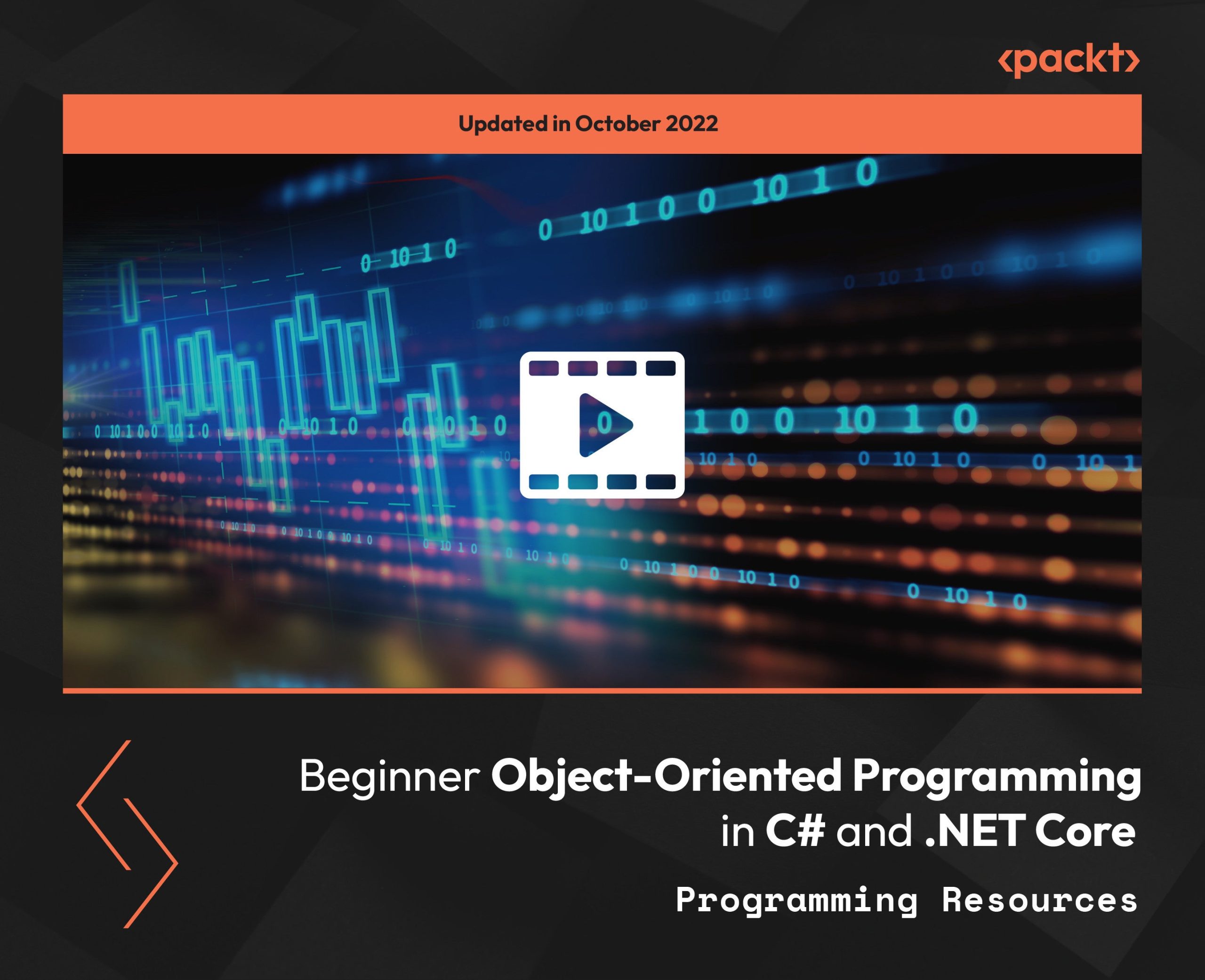 ‹packt›

Updated in October 2022

Beginner Object-Oriented Programming in C# and .NET Core

Programming Resources